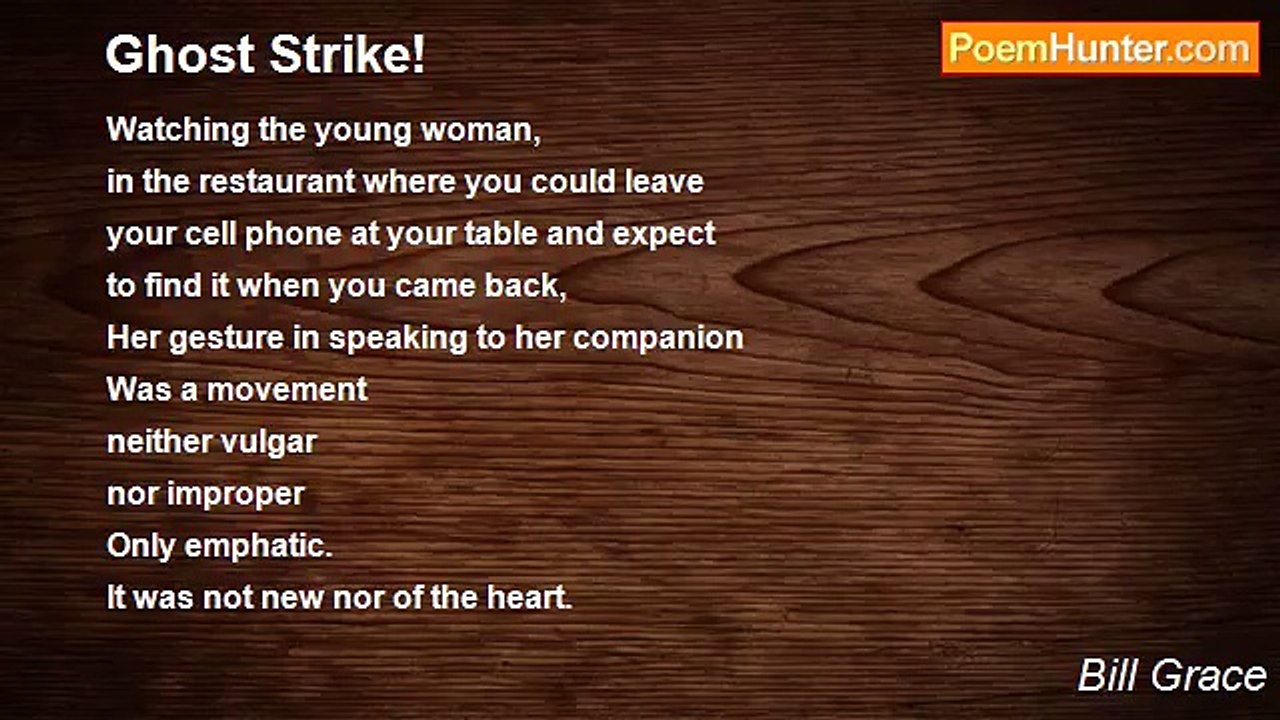 Ghost Strike!

PoemHunter.com

Watching the young woman,
in the restaurant where you could leave
your cell phone at your table and expect
to find it when you came back,
Her gesture in speaking to her companion
Was a movement
neither vulgar
nor improper
Only emphatic.
It was not new nor of the heart.

Bill Grace